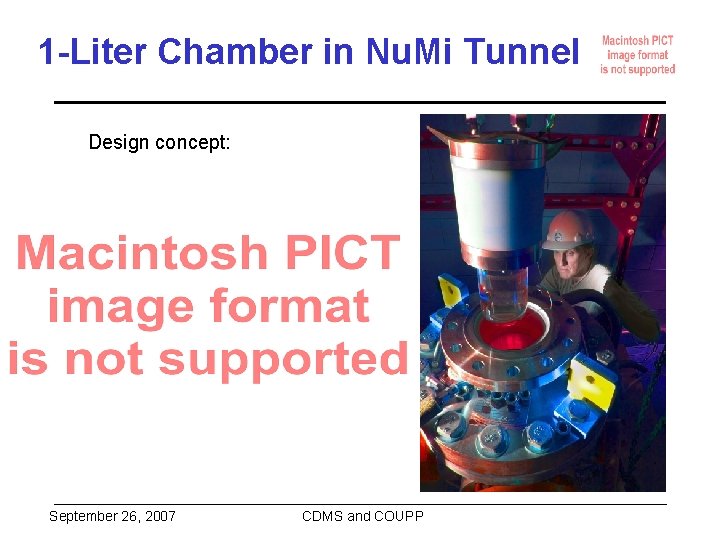 1-Liter Chamber in NuMi Tunnel

Macintosh PICT image format is not supported

Design concept:

Macintosh PICT image format is not supported

September 26, 2007

CDMS and COUPP